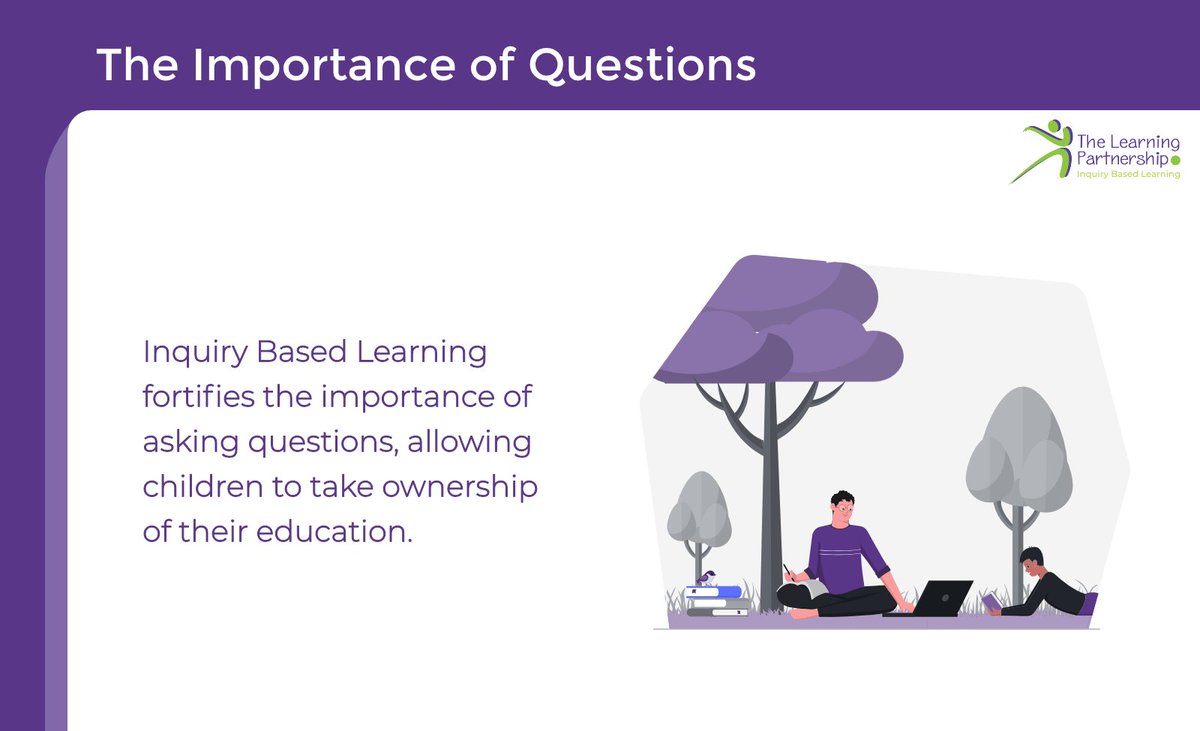 The Importance of Questions

The Learning Partnership
Inquiry Based Learning

Inquiry Based Learning fortifies the importance of asking questions, allowing children to take ownership of their education.